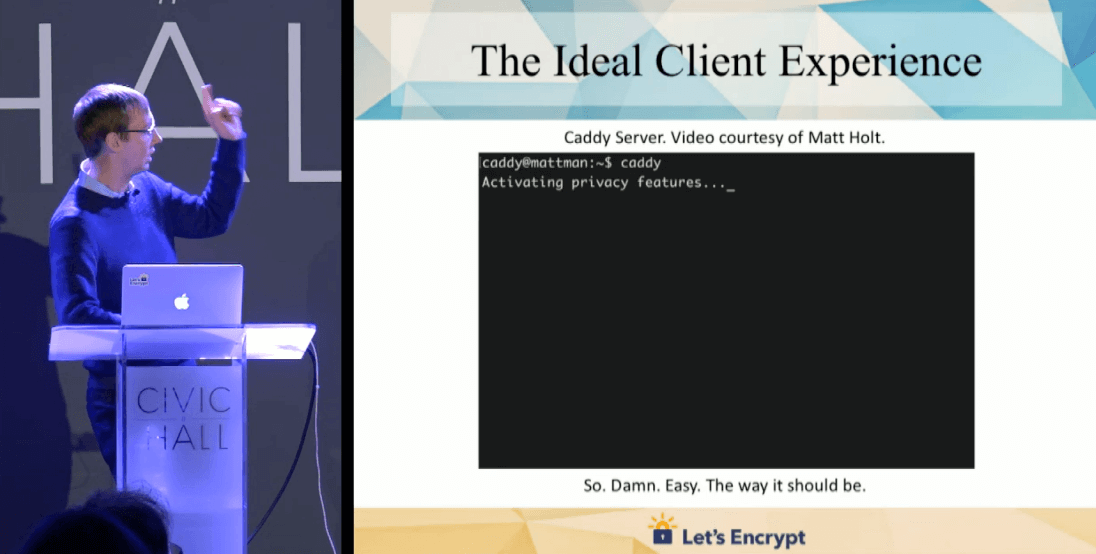 HAL

CIVIC HALL

The Ideal Client Experience

Caddy Server. Video courtesy of Matt Holt.

caddy@mattman:~$ caddy
Activating privacy features..._

So. Damn. Easy. The way it should be.

Let's Encrypt